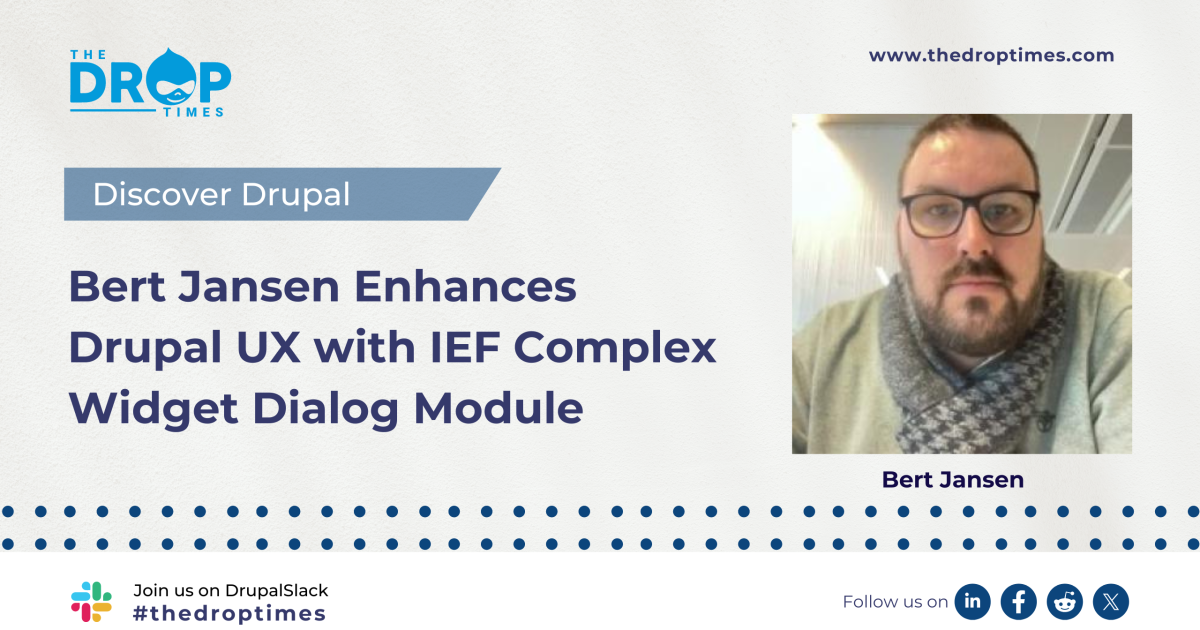 THE DROP TIMES

www.thedroptimes.com

Discover Drupal

Bert Jansen Enhances Drupal UX with IEF Complex Widget Dialog Module

Bert Jansen

Join us on DrupalSlack
#thedroptimes

Follow us on